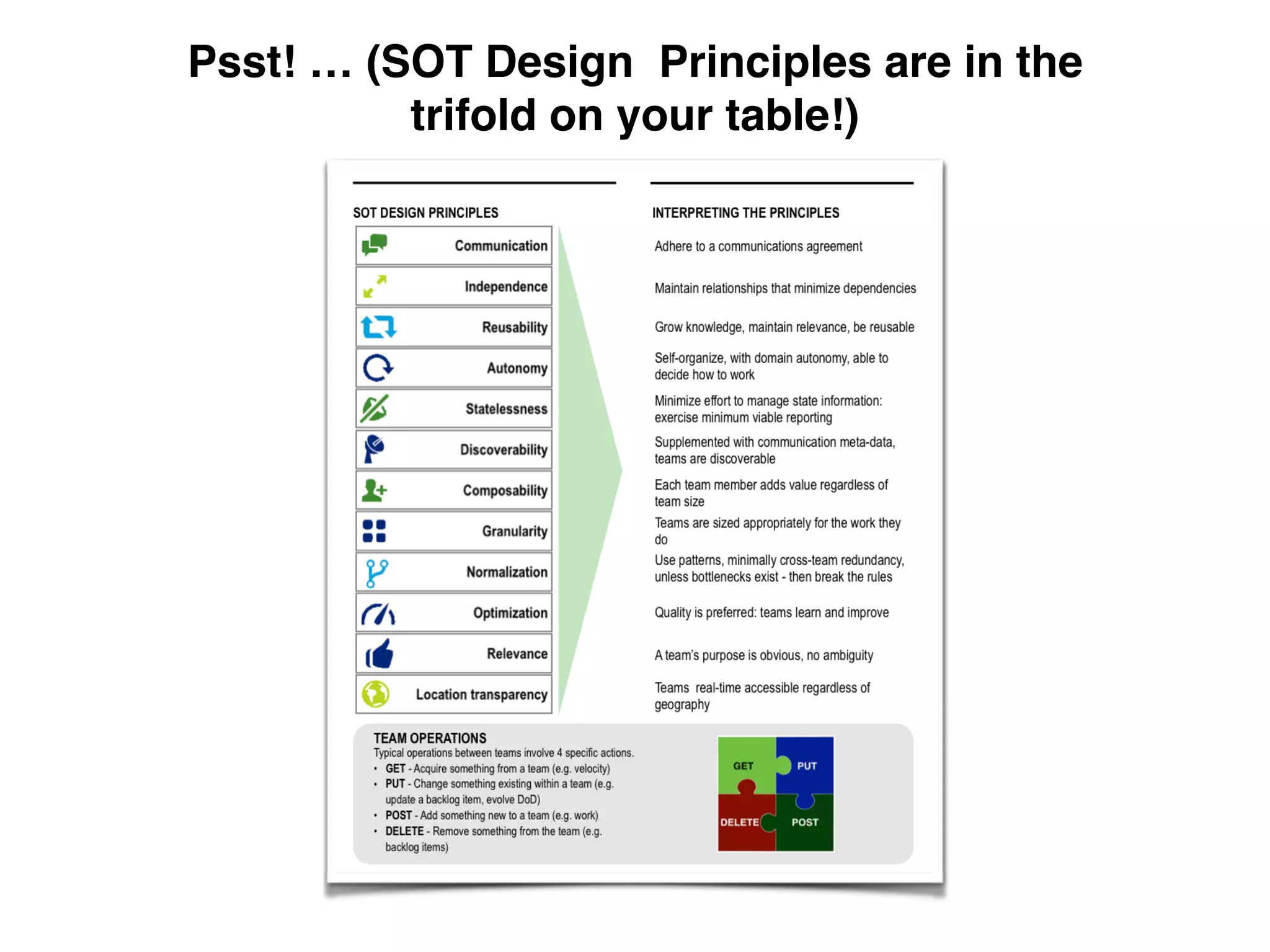 Psst! … (SOT Design  Principles are in the trifold on your table!)

SOT DESIGN PRINCIPLES

Communication
Independence
Reusability
Autonomy
Statelessness
Discoverability
Composability
Granularity
Normalization
Optimization
Relevance
Location transparency

INTERPRETING THE PRINCIPLES

Adhere to a communications agreement

Maintain relationships that minimize dependencies

Grow knowledge, maintain relevance, be reusable

Self-organize, with domain autonomy, able to decide how to work

Minimize effort to manage state information: exercise minimum viable reporting

Supplemented with communication meta-data, teams are discoverable

Each team member adds value regardless of team size

Teams are sized appropriately for the work they do

Use patterns, minimally cross-team redundancy, unless bottlenecks exist - then break the rules

Quality is preferred: teams learn and improve

A team's purpose is obvious, no ambiguity

Teams  real-time accessible regardless of geography

TEAM OPERATIONS
Typical operations between teams involve 4 specific actions.
• GET - Acquire something from a team (e.g. velocity)
• PUT - Change something existing within a team (e.g. update a backlog item, evolve DoD)
• POST - Add something new to a team (e.g. work)
• DELETE - Remove something from the team (e.g. backlog items)

GET
PUT
DELETE
POST